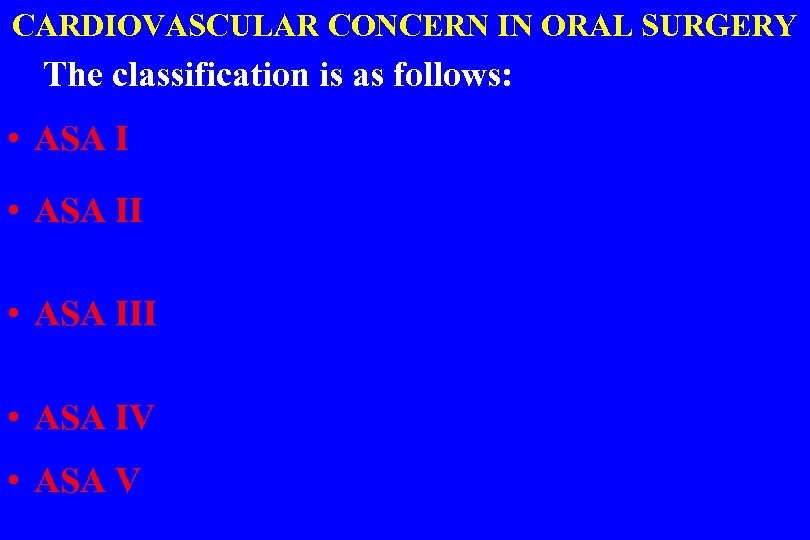 CARDIOVASCULAR CONCERN IN ORAL SURGERY

The classification is as follows:

• ASA I

• ASA II

• ASA III

• ASA IV

• ASA V